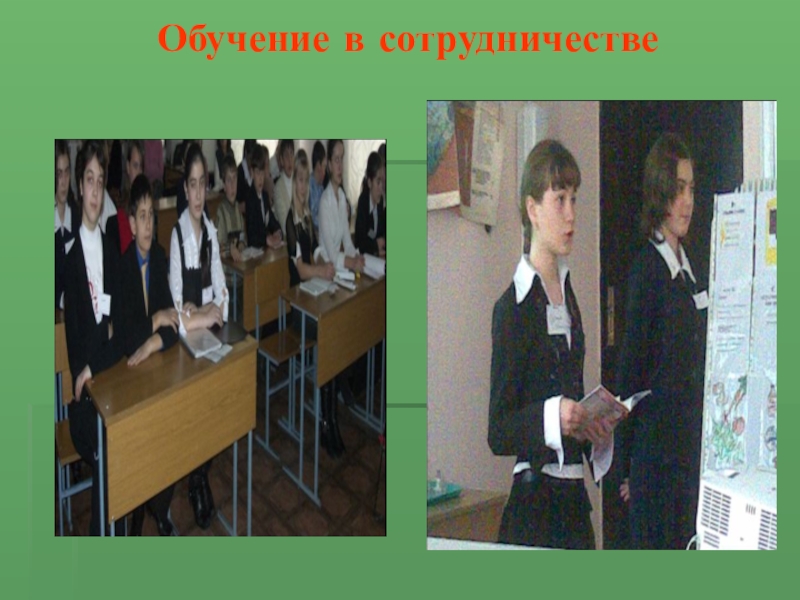 Обучение в сотрудничестве